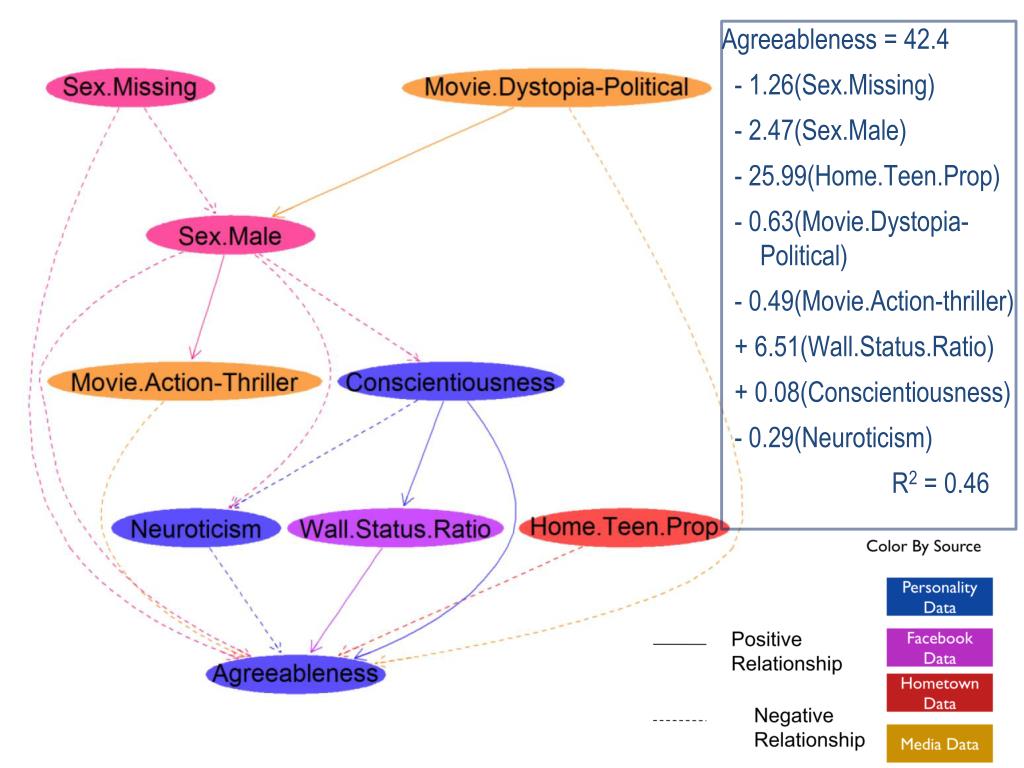 Sex.Missing

Movie.Dystopia-Political

Sex.Male

Movie.Action-Thriller

Conscientiousness

Neuroticism

Wall.Status.Ratio

Home.Teen.Prop

Agreeableness

Agreeableness = 42.4
- 1.26(Sex.Missing)
- 2.47(Sex.Male)
- 25.99(Home.Teen.Prop)
- 0.63(Movie.Dystopia-Political)
- 0.49(Movie.Action-thriller)
+ 6.51(Wall.Status.Ratio)
+ 0.08(Conscientiousness)
- 0.29(Neuroticism)
$R^2 = 0.46$

Color By Source

Personality Data

Facebook Data

Hometown Data

Media Data

Positive Relationship

Negative Relationship